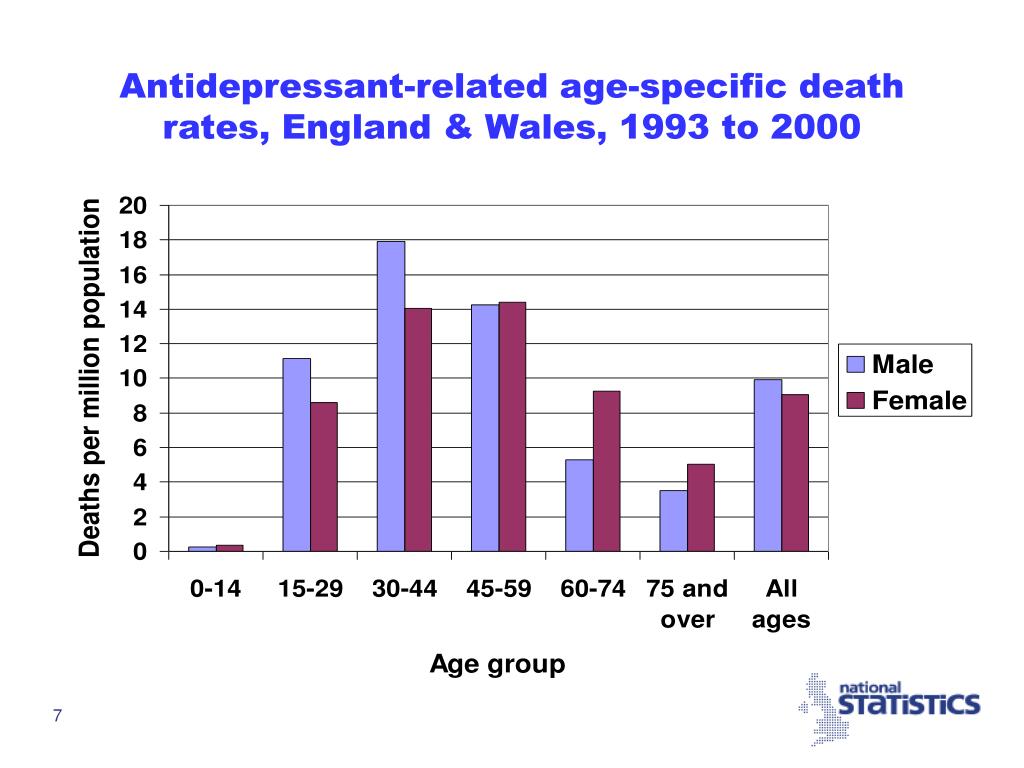 Antidepressant-related age-specific death rates, England & Wales, 1993 to 2000

Deaths per million population

20
18
16
14
12
10
8
6
4
2
0

0-14
15-29
30-44
45-59
60-74
75 and over
All ages

Age group

Male
Female

7

national STATISTICS